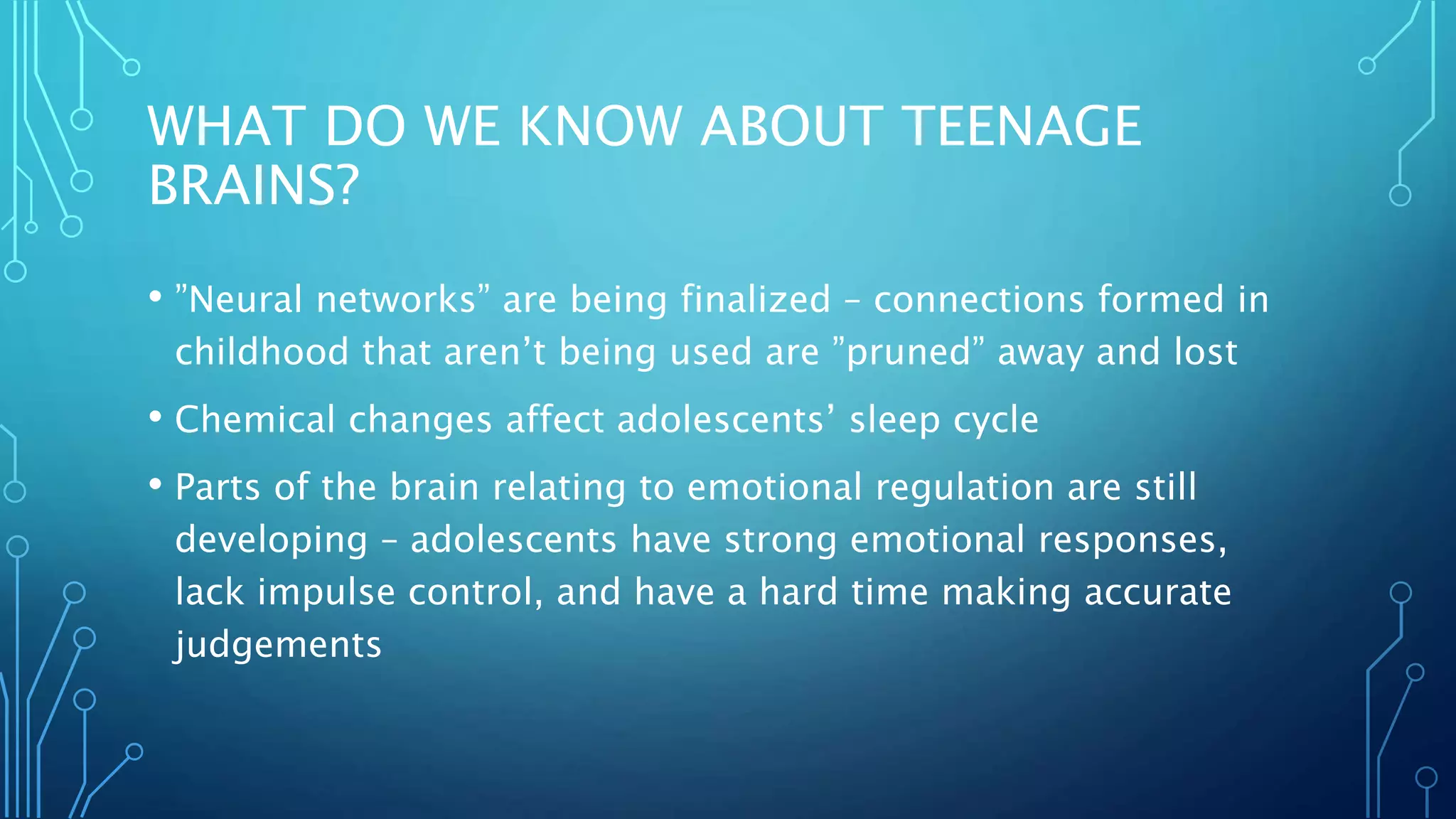 WHAT DO WE KNOW ABOUT TEENAGE BRAINS?

• ”Neural networks” are being finalized – connections formed in childhood that aren’t being used are ”pruned” away and lost

• Chemical changes affect adolescents’ sleep cycle

• Parts of the brain relating to emotional regulation are still developing – adolescents have strong emotional responses, lack impulse control, and have a hard time making accurate judgements